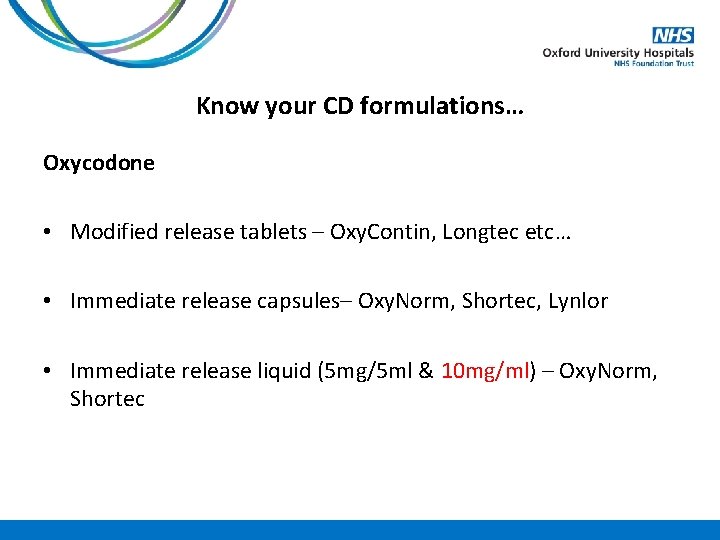 NHS
Oxford University Hospitals
NHS Foundation Trust

Know your CD formulations…

Oxycodone

• Modified release tablets – OxyContin, Longtec etc…

• Immediate release capsules– OxyNorm, Shortec, Lynlor

• Immediate release liquid (5mg/5ml & 10mg/ml) – OxyNorm, Shortec